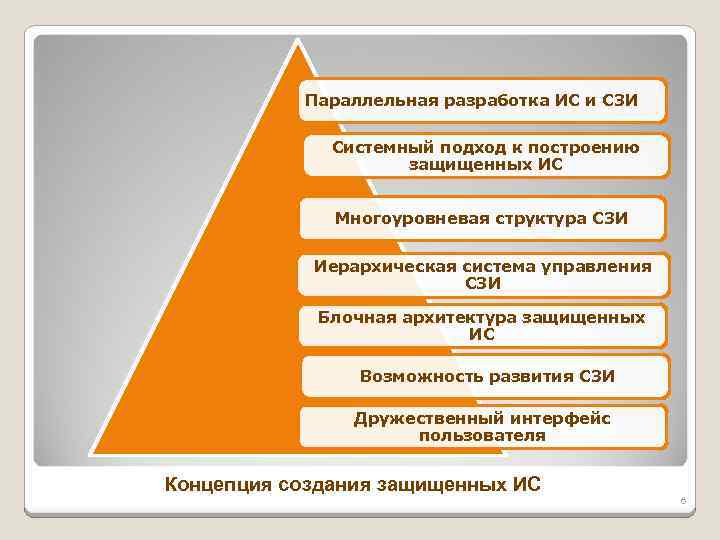 Параллельная разработка ИС и СЗИ

Системный подход к построению защищенных ИС

Многоуровневая структура СЗИ

Иерархическая система управления СЗИ

Блочная архитектура защищенных ИС

Возможность развития СЗИ

Дружественный интерфейс пользователя

Концепция создания защищенных ИС

6